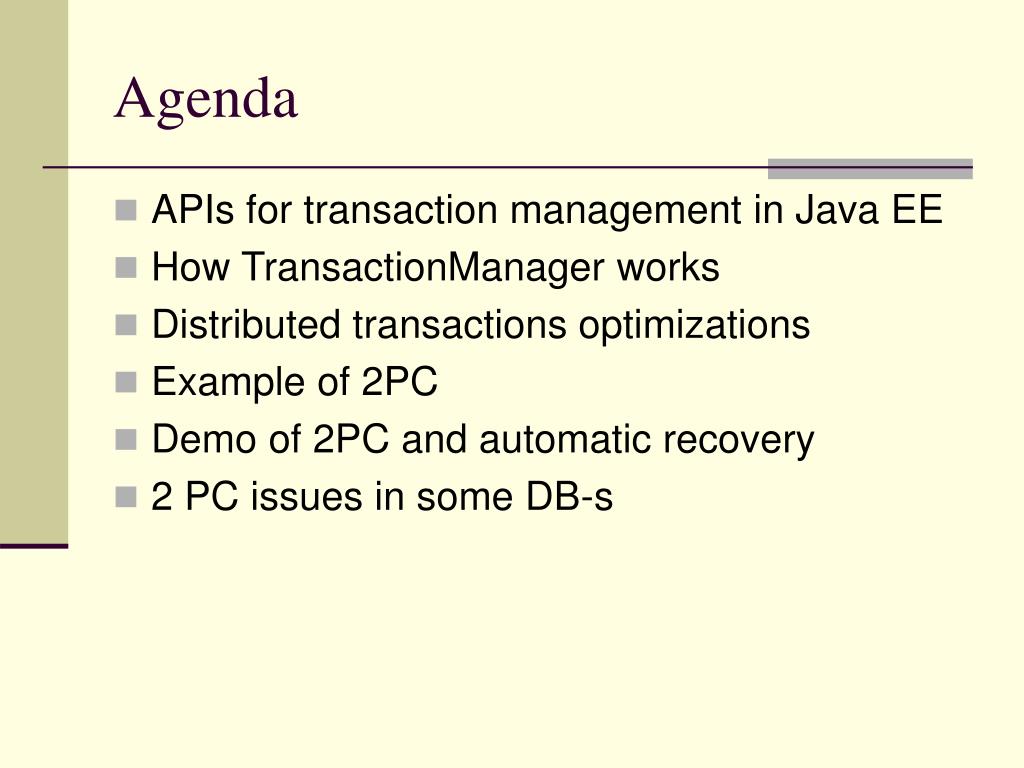 Agenda

- APIs for transaction management in Java EE
- How TransactionManager works
- Distributed transactions optimizations
- Example of 2PC
- Demo of 2PC and automatic recovery
- 2 PC issues in some DB-s